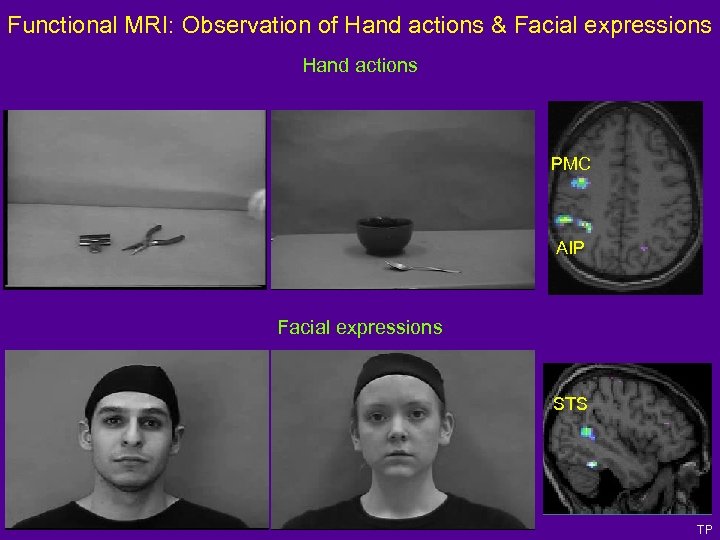 Functional MRI: Observation of Hand actions & Facial expressions

Hand actions

PMC

AIP

Facial expressions

STS

TP